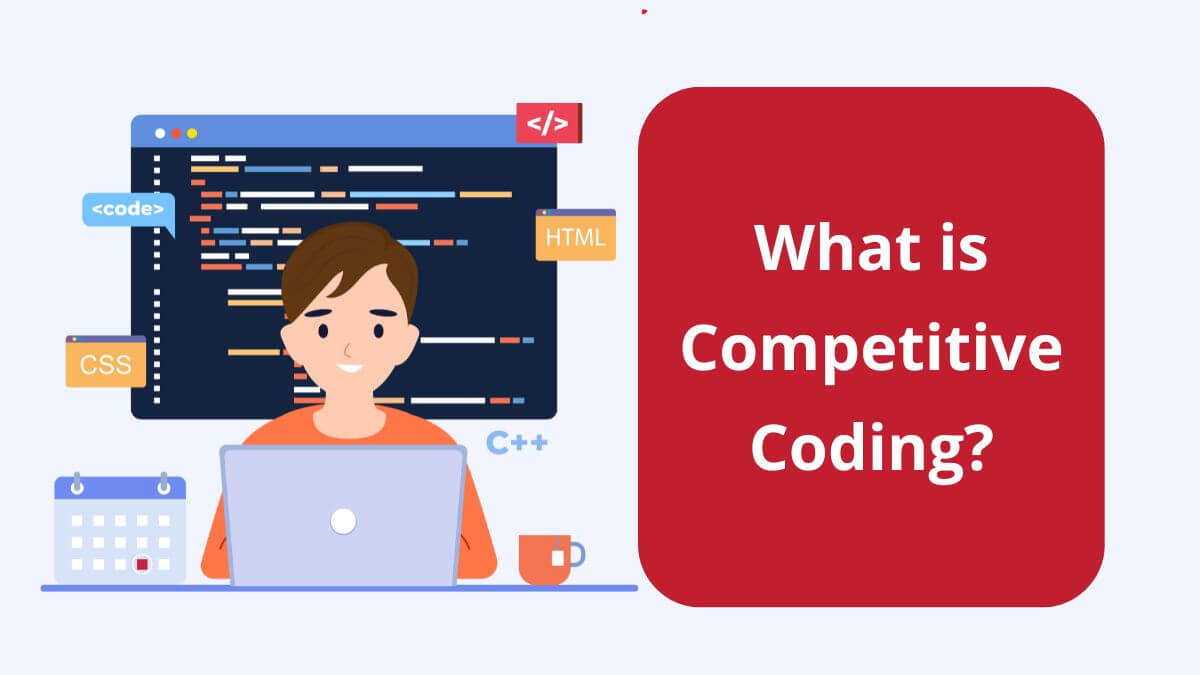 </>

<code>

HTML

CSS

C++

What is Competitive Coding?